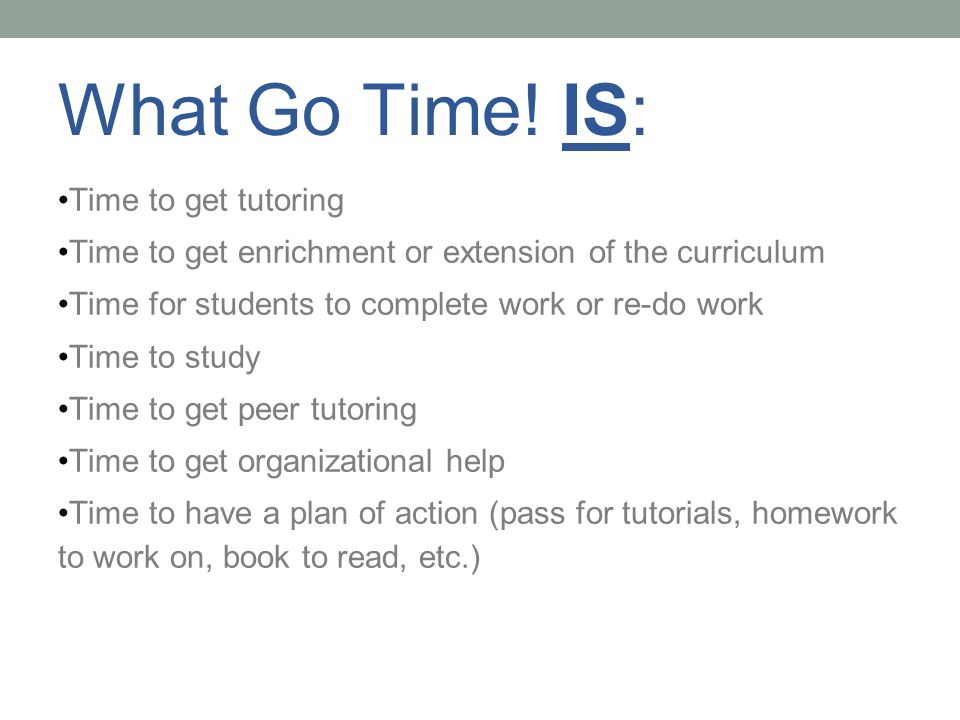 What Go Time! IS:

•Time to get tutoring

•Time to get enrichment or extension of the curriculum

•Time for students to complete work or re-do work

•Time to study

•Time to get peer tutoring

•Time to get organizational help

•Time to have a plan of action (pass for tutorials, homework to work on, book to read, etc.)